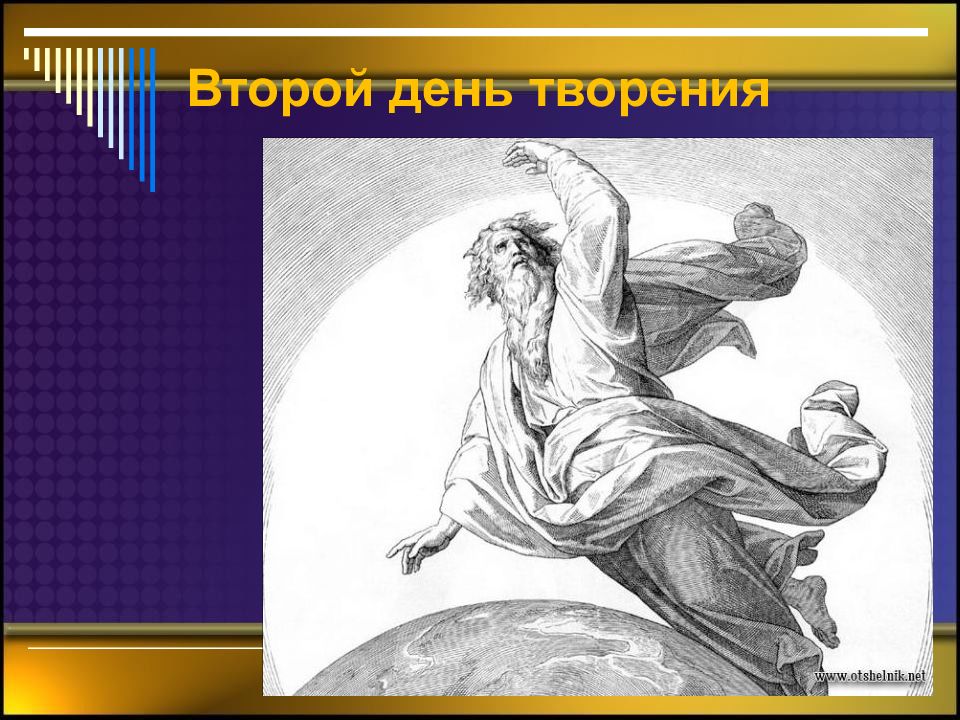 Второй день творения

www.otshelnik.net